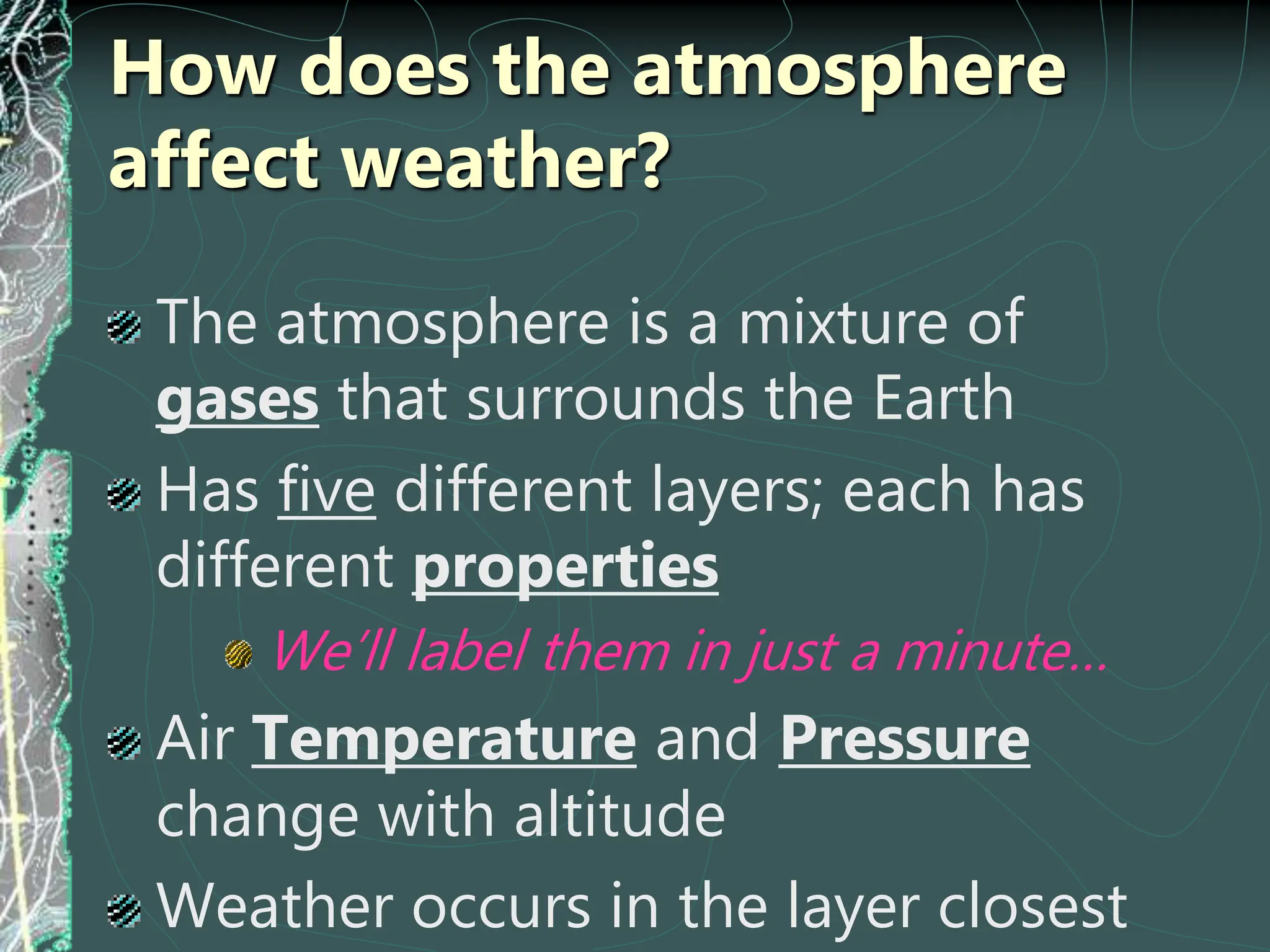 How does the atmosphere affect weather?

The atmosphere is a mixture of gases that surrounds the Earth

Has five different layers; each has different properties

We'll label them in just a minute…

Air Temperature and Pressure change with altitude

Weather occurs in the layer closest